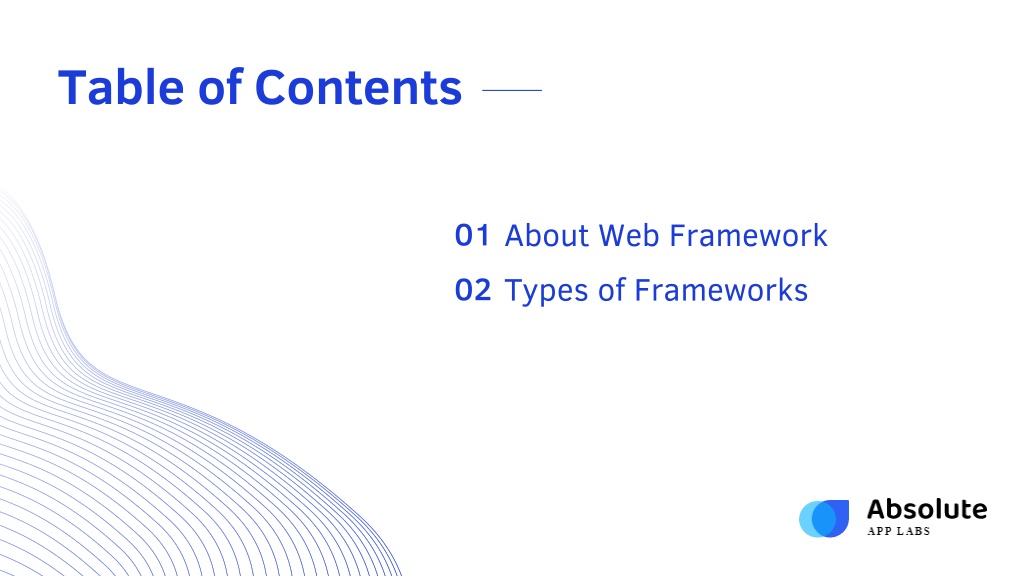 Table of Contents

01 About Web Framework

02 Types of Frameworks

Absolute
APP LABS